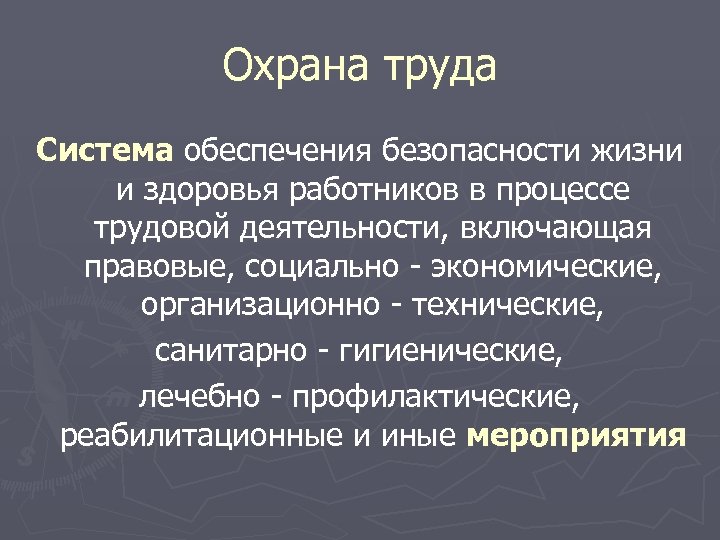 Охрана труда

Система обеспечения безопасности жизни и здоровья работников в процессе трудовой деятельности, включающая правовые, социально - экономические, организационно - технические, санитарно - гигиенические, лечебно - профилактические, реабилитационные и иные мероприятия